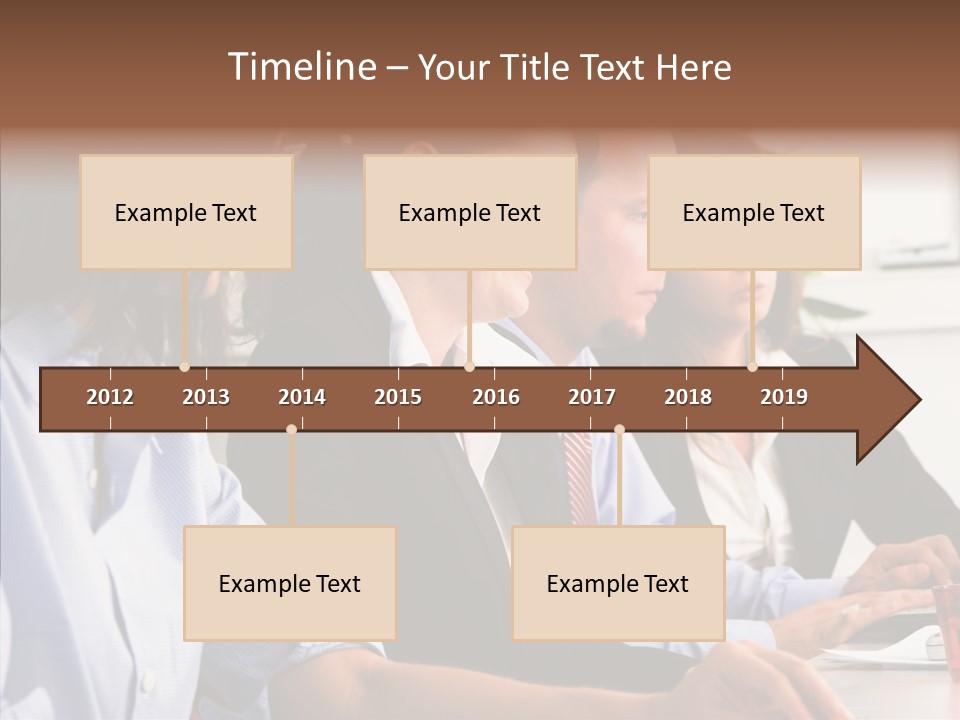 Timeline – Your Title Text Here

Example Text

Example Text

Example Text

2012 2013 2014 2015 2016 2017 2018 2019

Example Text

Example Text